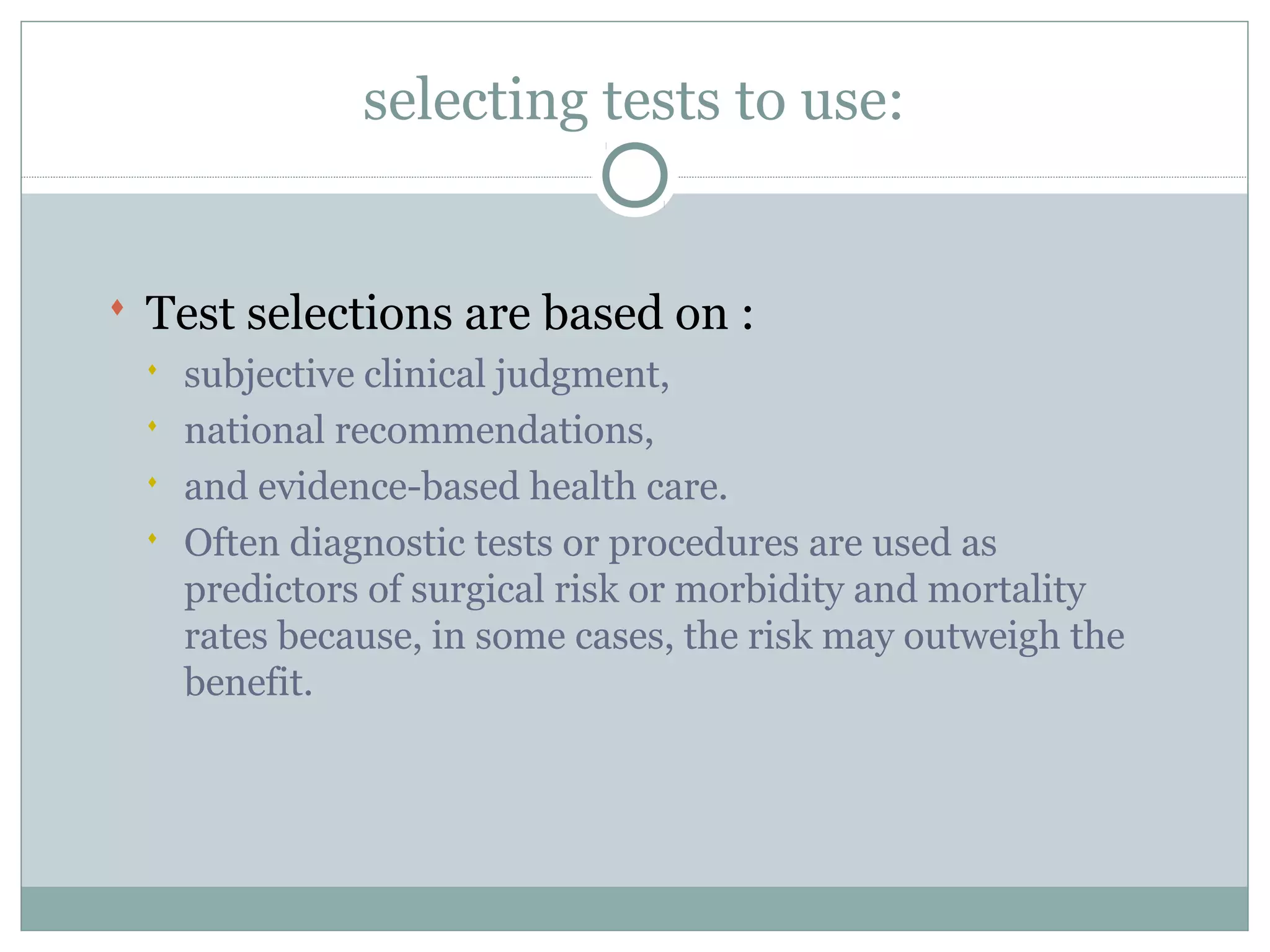 selecting tests to use:

Test selections are based on :

subjective clinical judgment,

national recommendations,

and evidence-based health care.

Often diagnostic tests or procedures are used as predictors of surgical risk or morbidity and mortality rates because, in some cases, the risk may outweigh the benefit.